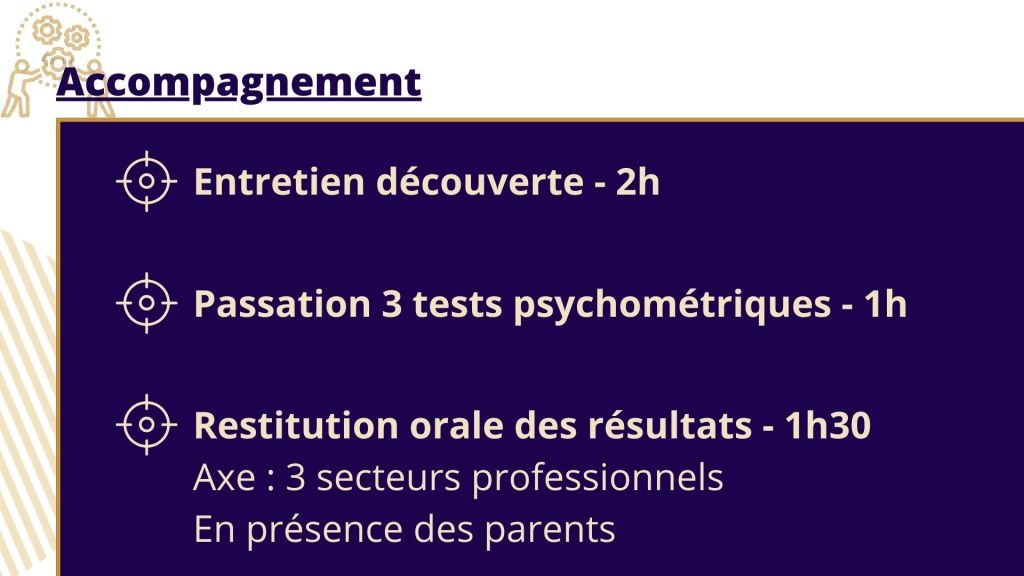 Accompagnement

Entretien découverte - 2h

Passation 3 tests psychométriques - 1h

Restitution orale des résultats - 1h30
Axe : 3 secteurs professionnels
En présence des parents